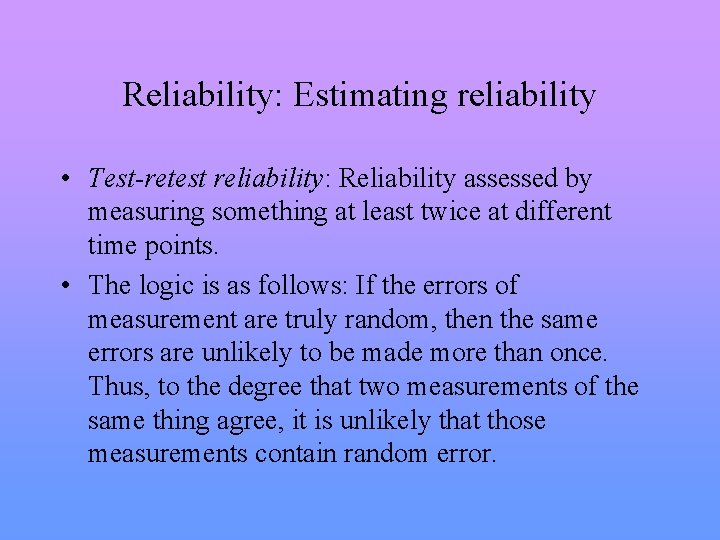 Reliability: Estimating reliability

• Test-retest reliability: Reliability assessed by measuring something at least twice at different time points.

• The logic is as follows: If the errors of measurement are truly random, then the same errors are unlikely to be made more than once. Thus, to the degree that two measurements of the same thing agree, it is unlikely that those measurements contain random error.